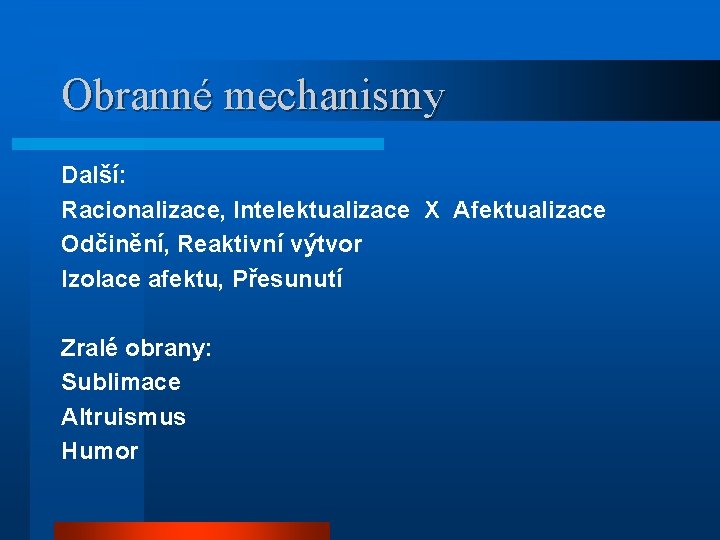 Obranné mechanismy

Další:
Racionalizace, Intelektualizace X Afektualizace
Odčinění, Reaktivní výtvor
Izolace afektu, Přesunutí

Zralé obrany:
Sublimace
Altruismus
Humor